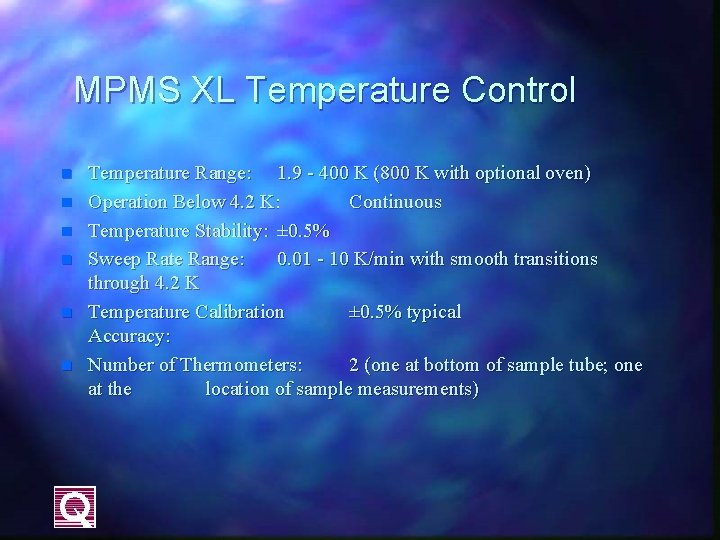 MPMS XL Temperature Control

- Temperature Range: 1.9 - 400 K (800 K with optional oven)
- Operation Below 4.2 K: Continuous
- Temperature Stability: ±0.5%
- Sweep Rate Range: 0.01 - 10 K/min with smooth transitions through 4.2 K
- Temperature Calibration Accuracy: ±0.5% typical
- Number of Thermometers: 2 (one at bottom of sample tube; one at the location of sample measurements)

Q